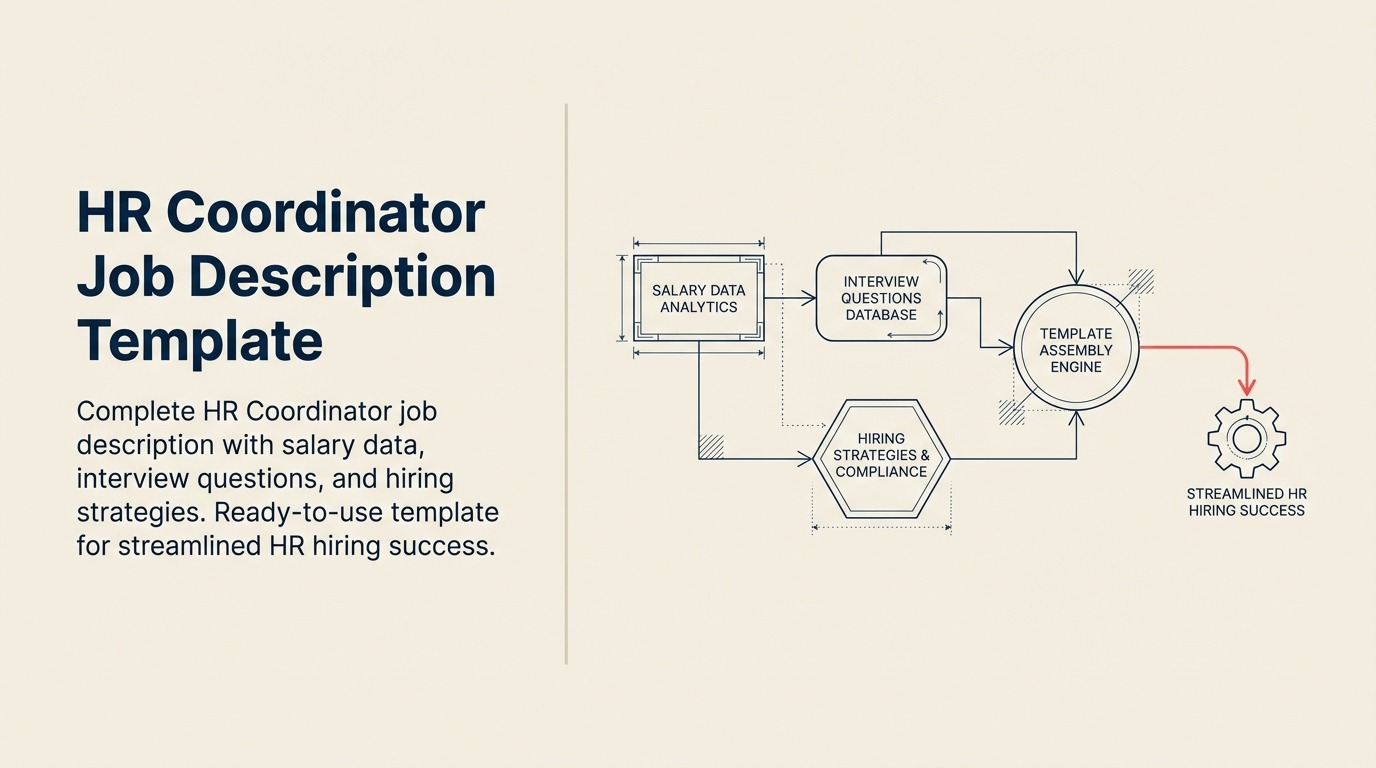 HR Coordinator Job Description Template

Complete HR Coordinator job description with salary data, interview questions, and hiring strategies. Ready-to-use template for streamlined HR hiring success.

SALARY DATA ANALYTICS

INTERVIEW QUESTIONS DATABASE

TEMPLATE ASSEMBLY ENGINE

HIRING STRATEGIES & COMPLIANCE

STREAMLINED HR HIRING SUCCESS